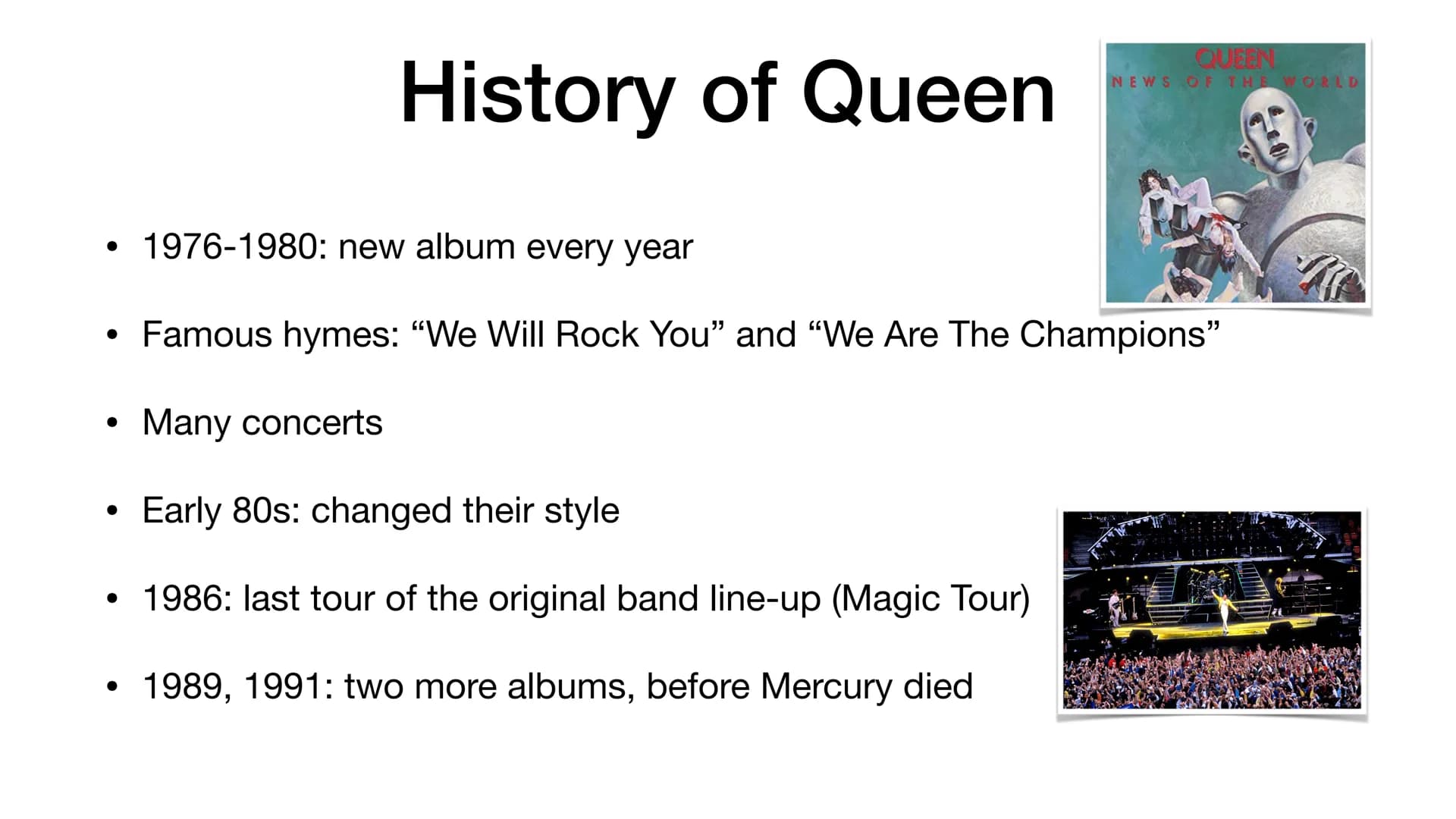 History of Queen

QUEEN
NEWS OF THE WORLD

• 1976-1980: new album every year

• Famous hymes: “We Will Rock You” and “We Are The Champions”

• Many concerts

• Early 80s: changed their style

• 1986: last tour of the original band line-up (Magic Tour)

• 1989, 1991: two more albums, before Mercury died